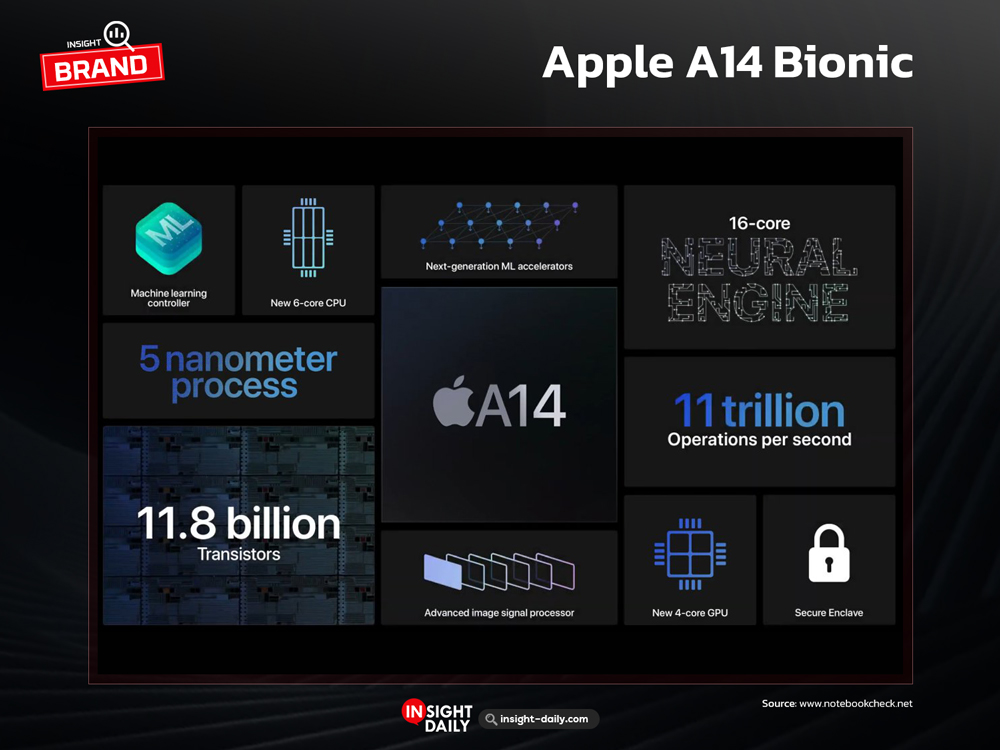 INSIGHT
BRAND

Apple A14 Bionic

ML
Machine learning controller

New 6-core CPU

Next-generation ML accelerators

16-core
NEURAL ENGINE

5 nanometer process

A14

11 trillion
Operations per second

11.8 billion
Transistors

Advanced image signal processor

New 4-core GPU

Secure Enclave

Source: www.notebookcheck.net

INSIGHT DAILY
insight-daily.com